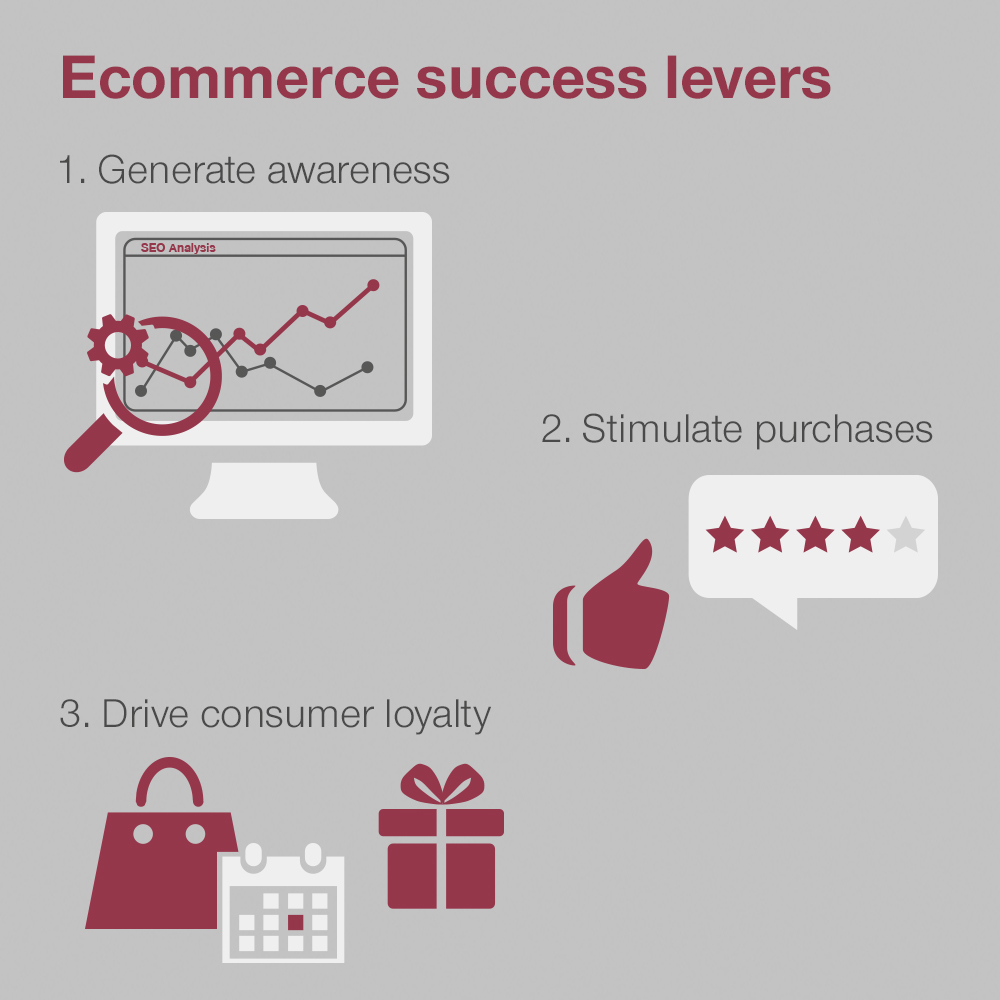 Ecommerce success levers

1. Generate awareness

SEO Analysis

2. Stimulate purchases

3. Drive consumer loyalty